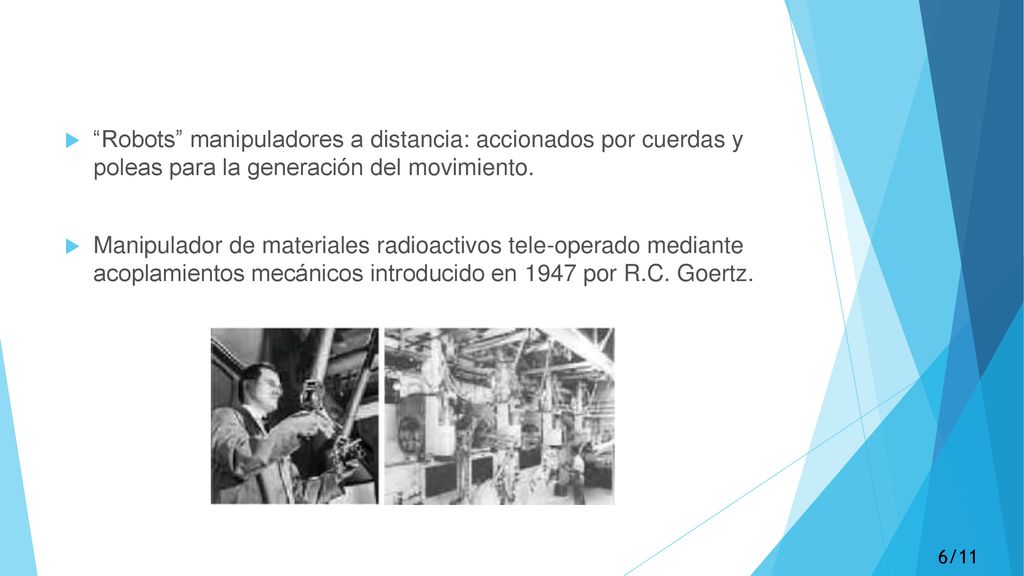 “Robots” manipuladores a distancia: accionados por cuerdas y poleas para la generación del movimiento.

Manipulador de materiales radioactivos tele-operado mediante acoplamientos mecánicos introducido en 1947 por R.C. Goertz.

6/11